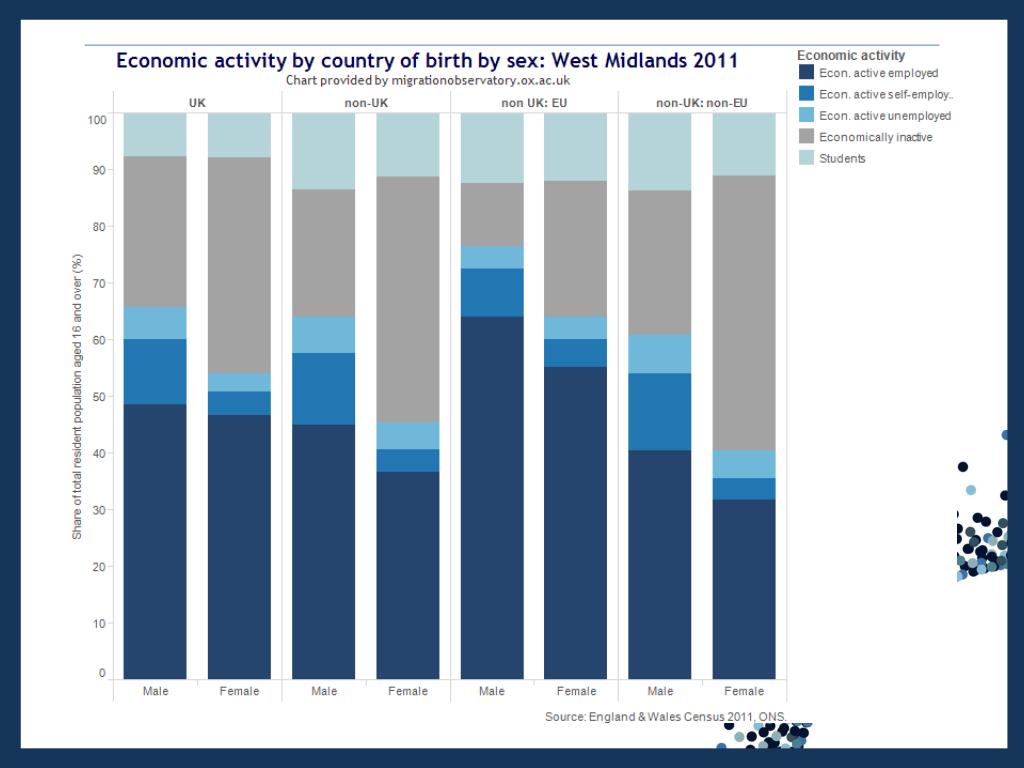 Economic activity by country of birth by sex: West Midlands 2011
Chart provided by migrationobservatory.ox.ac.uk

Economic activity
Econ. active employed
Econ. active self-employ..
Econ. active unemployed
Economically inactive
Students

UK
non-UK
non UK: EU
non-UK: non-EU

Share of total resident population aged 16 and over (%)

100
90
80
70
60
50
40
30
20
10
0

Male
Female
Male
Female
Male
Female
Male
Female

Source: England & Wales Census 2011, ONS